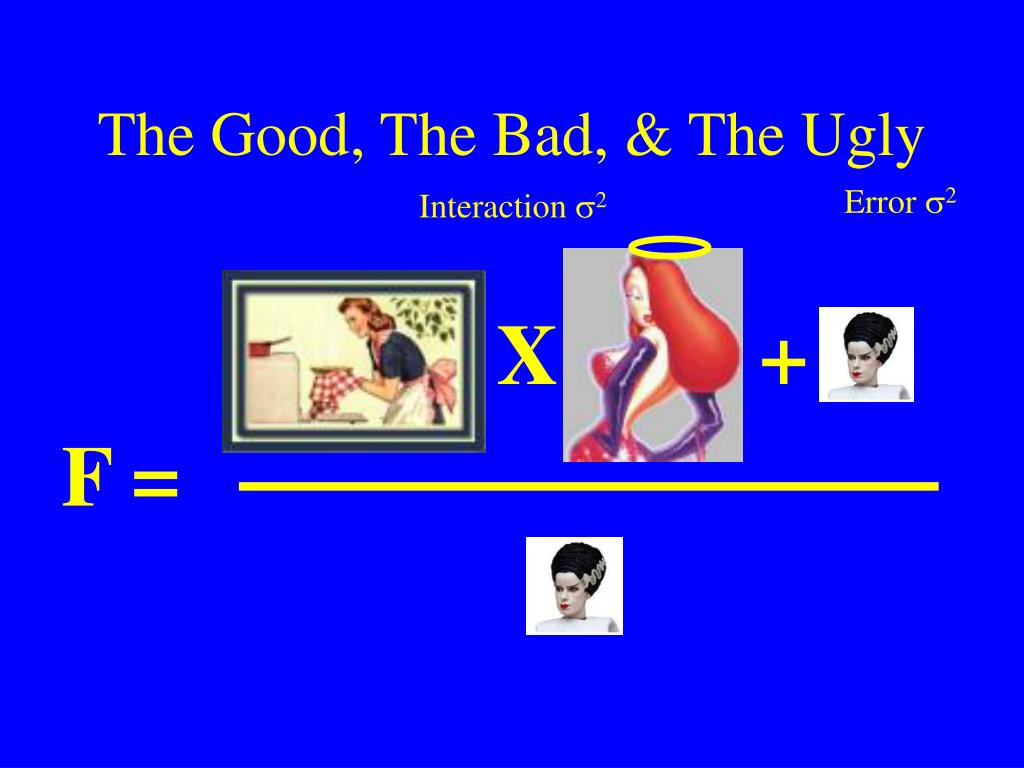 The Good, The Bad, & The Ugly

Interaction $\sigma^2$

Error $\sigma^2$

X

+

F =